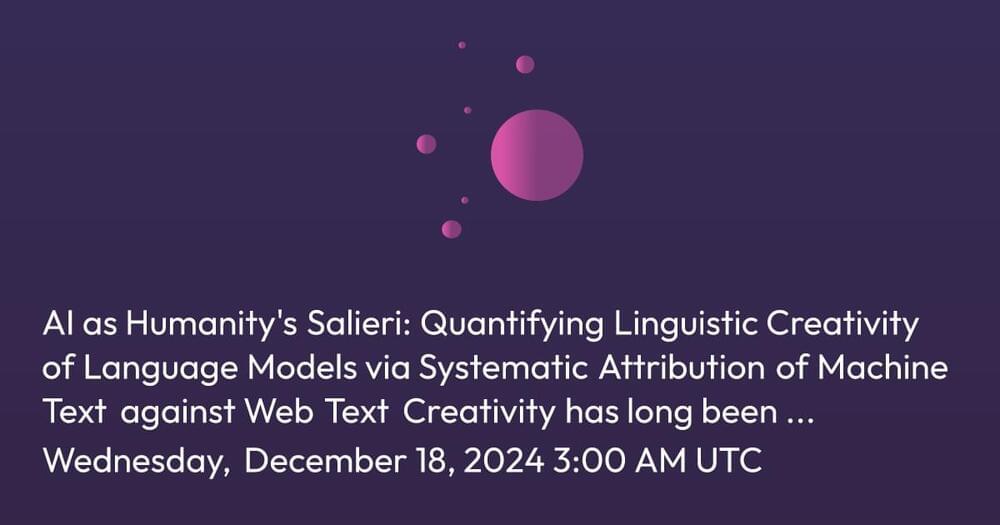 AI as Humanity's Salieri: Quantifying Linguistic Creativity of Language Models via Systematic Attribution of Machine Text against Web Text Creativity has long been ...
Wednesday, December 18, 2024 3:00 AM UTC